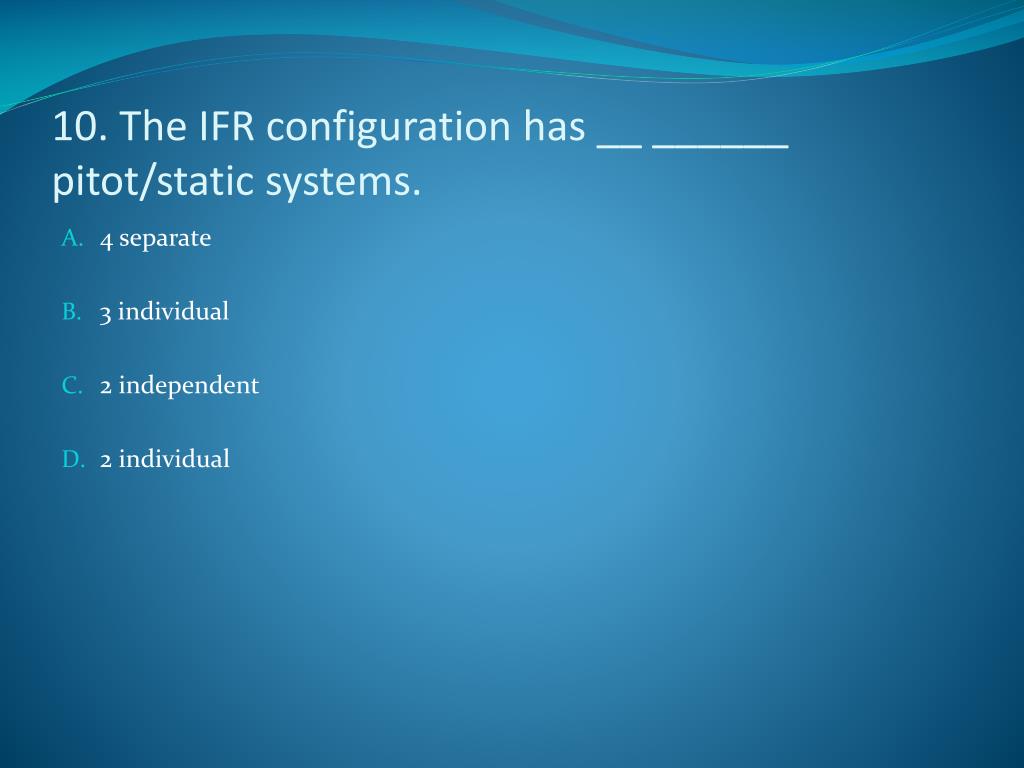 10. The IFR configuration has __ ______ pitot/static systems.

A. 4 separate

B. 3 individual

C. 2 independent

D. 2 individual